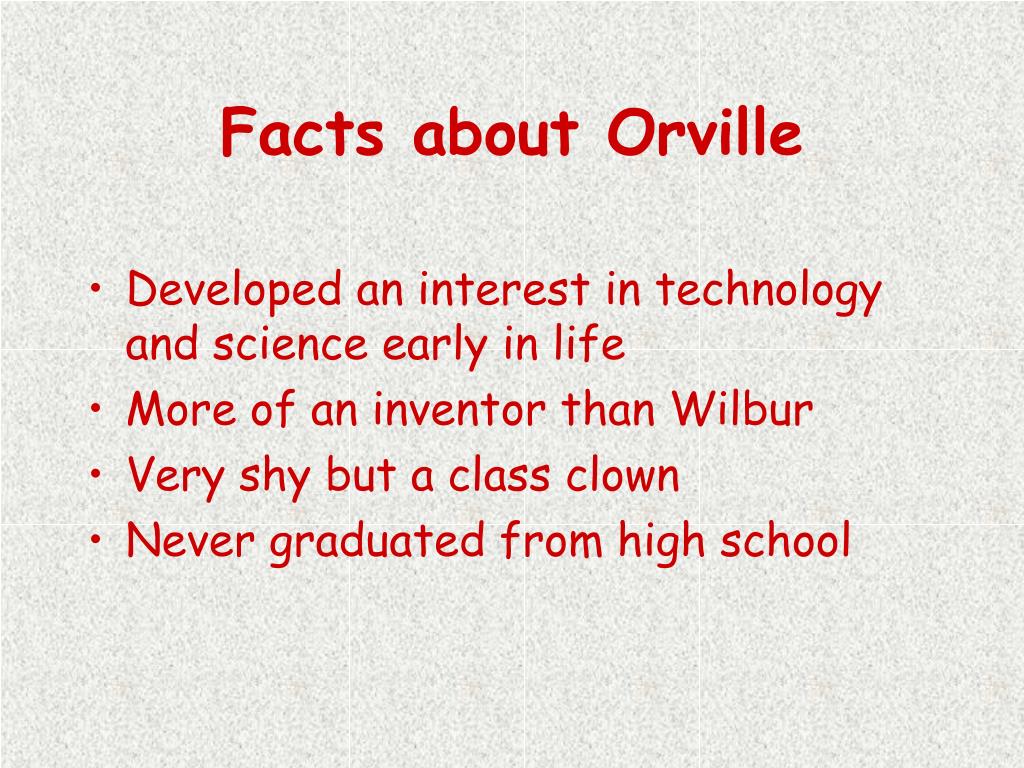 Facts about Orville

• Developed an interest in technology and science early in life
• More of an inventor than Wilbur
• Very shy but a class clown
• Never graduated from high school